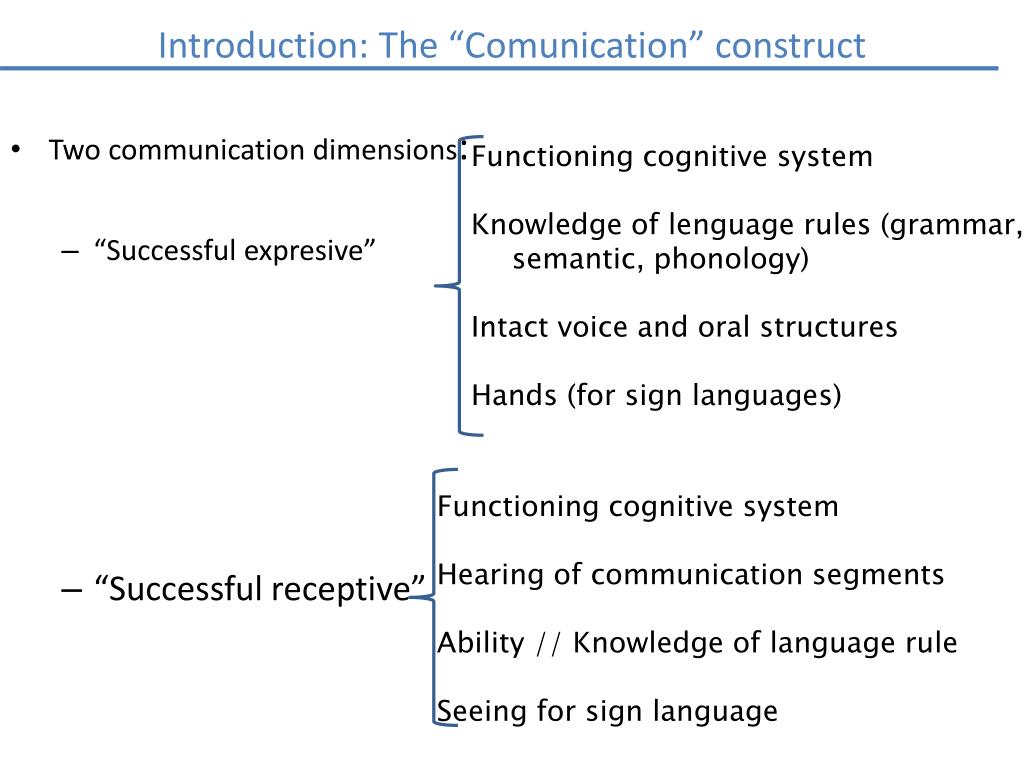 Introduction: The “Comunication” construct

• Two communication dimensions:

– “Successful expresive”

Functioning cognitive system

Knowledge of lenguage rules (grammar, semantic, phonology)

Intact voice and oral structures

Hands (for sign languages)

– “Successful receptive”

Functioning cognitive system

Hearing of communication segments

Ability // Knowledge of language rule

Seeing for sign language